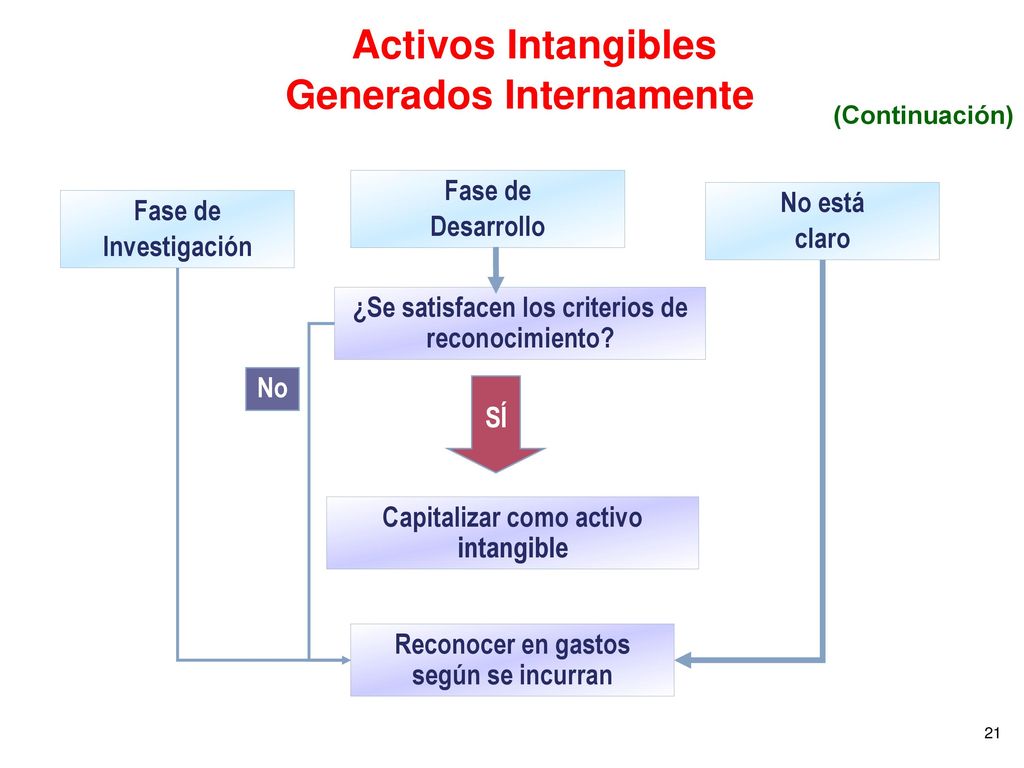 Activos Intangibles Generados Internamente

(Continuación)

Fase de Investigación

Fase de Desarrollo

No está claro

¿Se satisfacen los criterios de reconocimiento?

No

SÍ

Capitalizar como activo intangible

Reconocer en gastos según se incurran

21